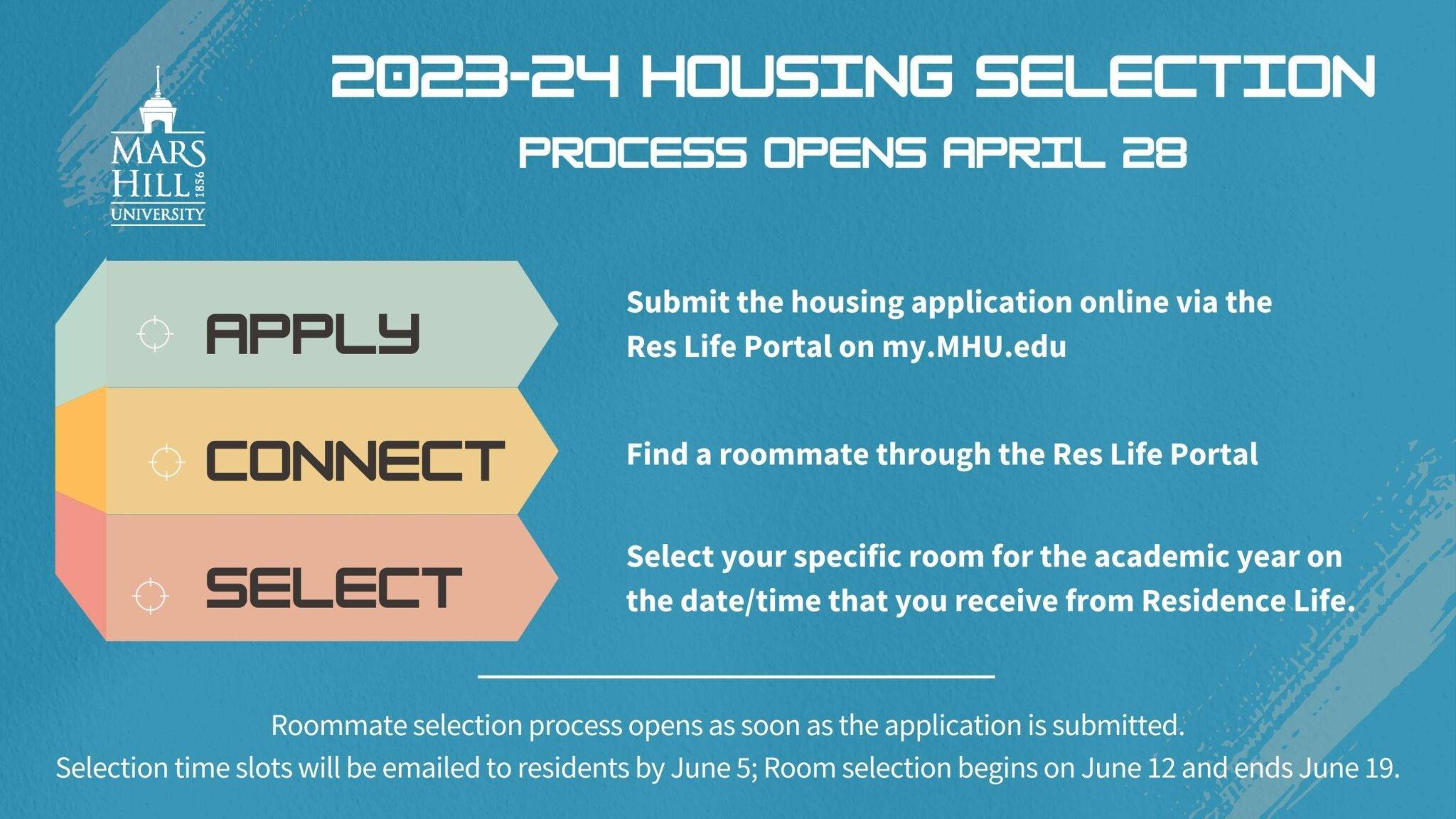 MARS HILL 1856 UNIVERSITY

2023-24 HOUSING SELECTION

PROCESS OPENS APRIL 28

APPLY

Submit the housing application online via the Res Life Portal on my.MHU.edu

CONNECT

Find a roommate through the Res Life Portal

SELECT

Select your specific room for the academic year on the date/time that you receive from Residence Life.

Roommate selection process opens as soon as the application is submitted.
Selection time slots will be emailed to residents by June 5; Room selection begins on June 12 and ends June 19.